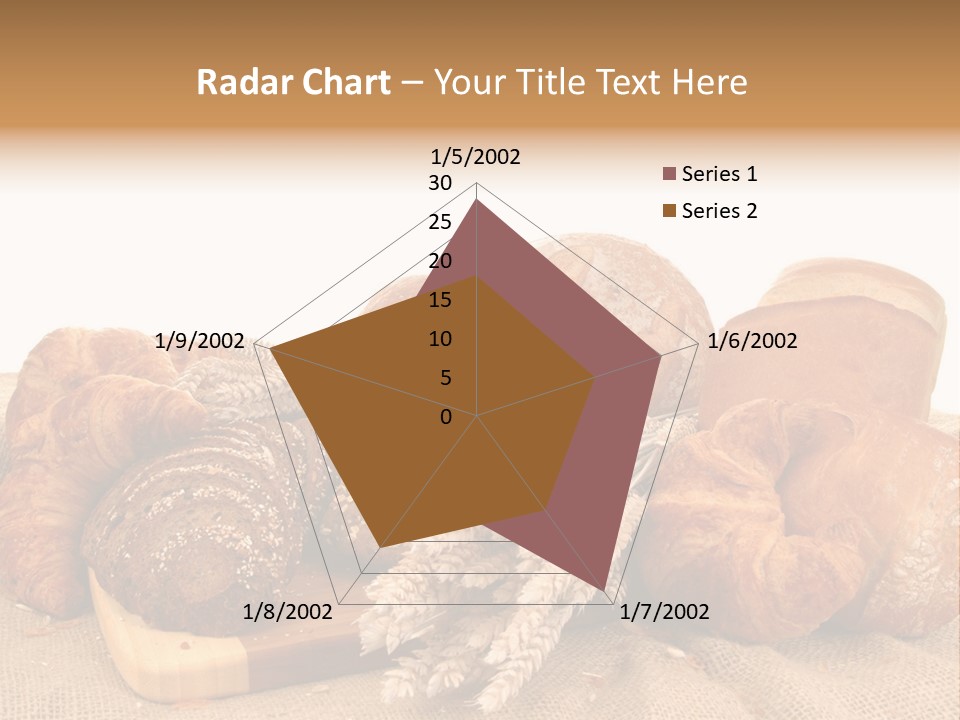 Radar Chart – Your Title Text Here

1/5/2002
30
25
20
15
10
5
0
1/6/2002
1/7/2002
1/8/2002
1/9/2002

Series 1
Series 2